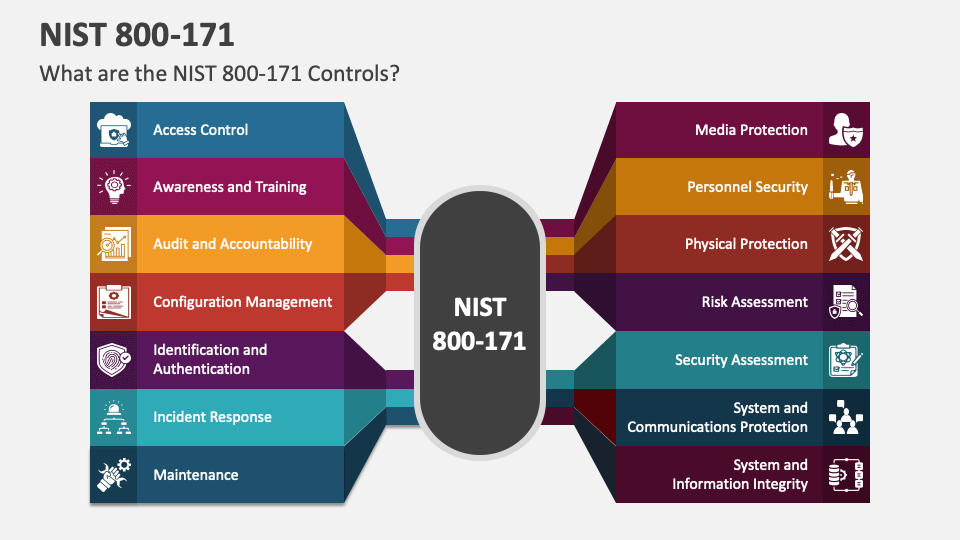 NIST 800-171

What are the NIST 800-171 Controls?

Access Control

Awareness and Training

Audit and Accountability

Configuration Management

Identification and Authentication

Incident Response

Maintenance

NIST 800-171

Media Protection

Personnel Security

Physical Protection

Risk Assessment

Security Assessment

System and Communications Protection

System and Information Integrity